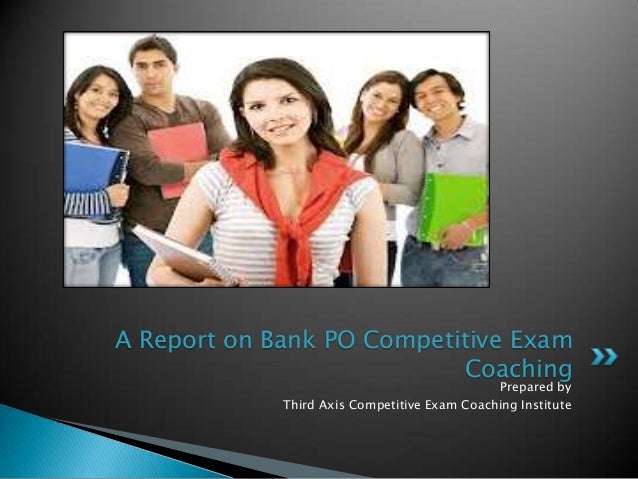 A Report on Bank PO Competitive Exam Coaching

Prepared by
Third Axis Competitive Exam Coaching Institute